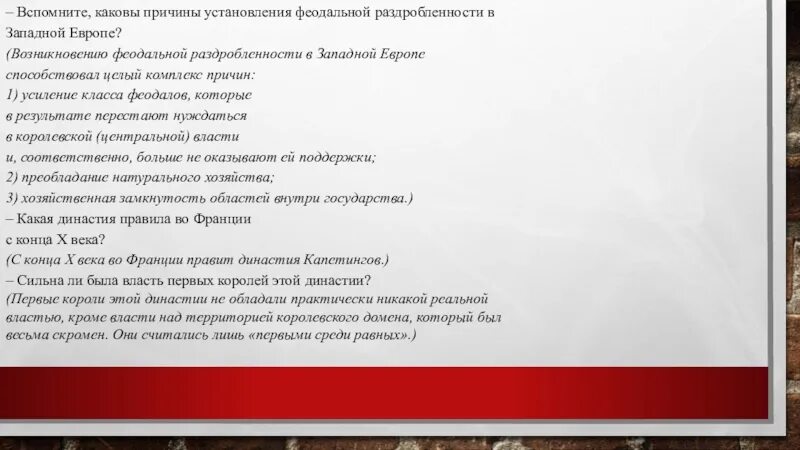 – Вспомните, каковы причины установления феодальной раздробленности в Западной Европе?
(Возникновению феодальной раздробленности в Западной Европе способствовал целый комплекс причин:
1) усиление класса феодалов, которые в результате перестают нуждаться в королевской (центральной) власти и, соответственно, больше не оказывают ей поддержки;
2) преобладание натурального хозяйства;
3) хозяйственная замкнутость областей внутри государства.)
– Какая династия правила во Франции с конца X века?
(С конца X века во Франции правит династия Капетингов.)
– Сильна ли была власть первых королей этой династии?
(Первые короли этой династии не обладали практически никакой реальной властью, кроме власти над территорией королевского домена, который был весьма скромен. Они считались лишь «первыми среди равных».)